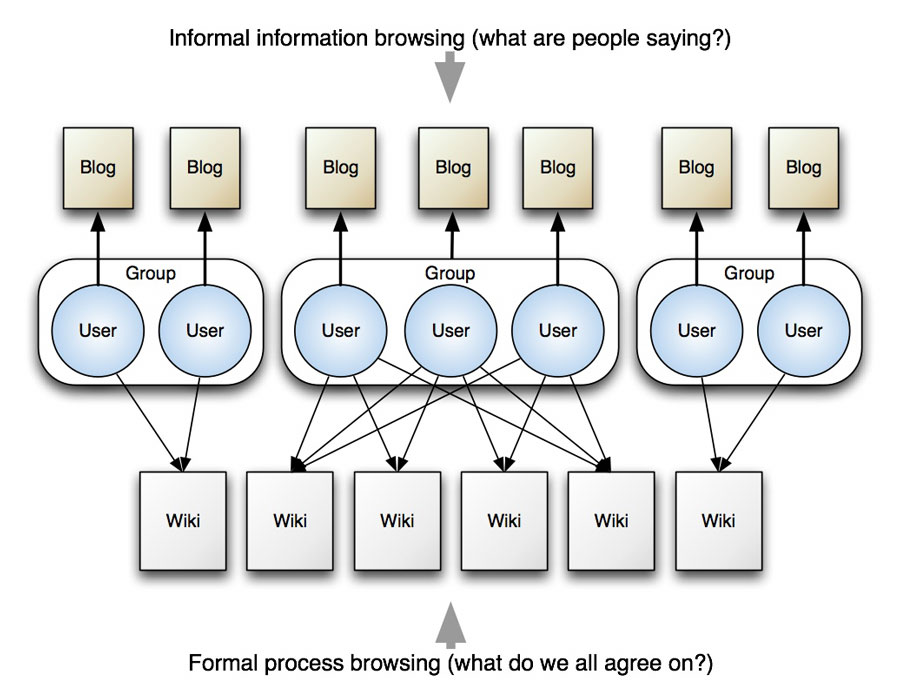 Informal information browsing (what are people saying?)

Blog Blog Blog Blog Blog Blog Blog

Group
User User

Group
User User User

Group
User User

Wiki Wiki Wiki Wiki Wiki Wiki

Formal process browsing (what do we all agree on?)